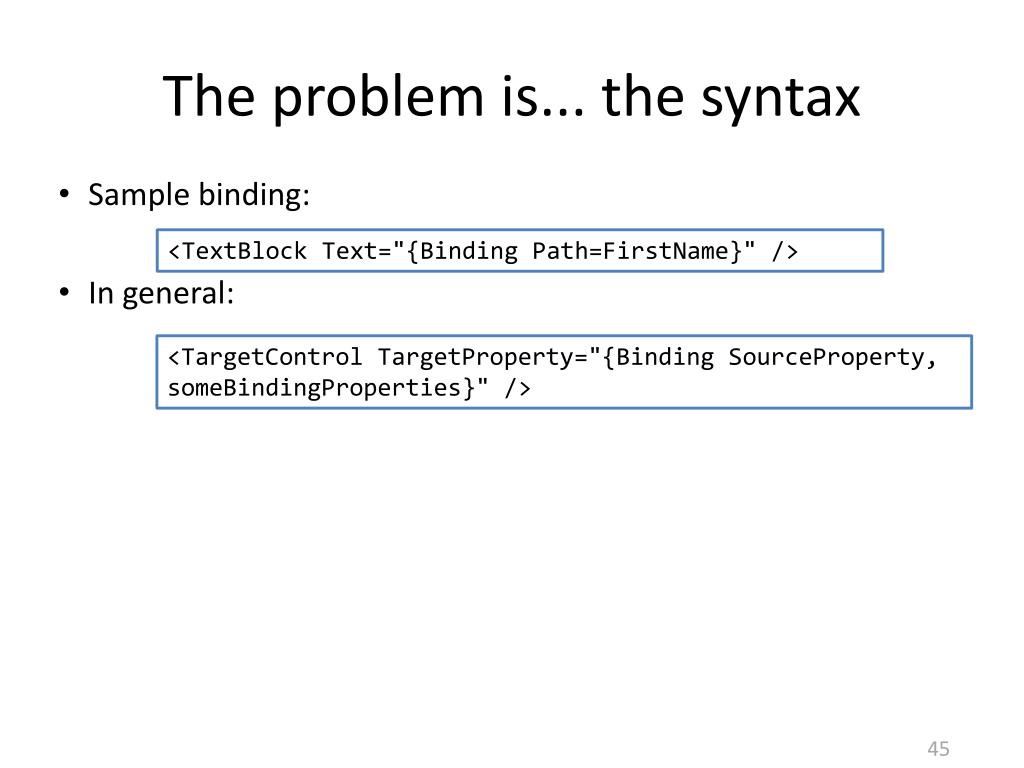 The problem is... the syntax

• Sample binding:

<TextBlock Text="{Binding Path=FirstName}" />

• In general:

<TargetControl TargetProperty="{Binding SourceProperty, someBindingProperties}" />

45